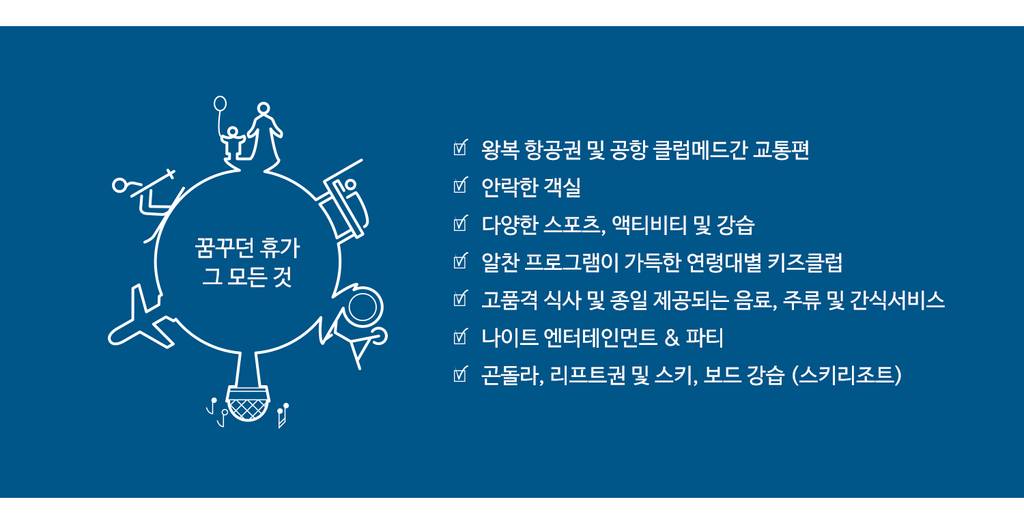 꿈꾸던 휴가
그 모든 것

☑ 왕복 항공권 및 공항 클럽메드간 교통편
☑ 안락한 객실
☑ 다양한 스포츠, 액티비티 및 강습
☑ 알찬 프로그램이 가득한 연령대별 키즈클럽
☑ 고품격 식사 및 종일 제공되는 음료, 주류 및 간식서비스
☑ 나이트 엔터테인먼트 & 파티
☑ 곤돌라, 리프트권 및 스키, 보드 강습 (스키리조트)